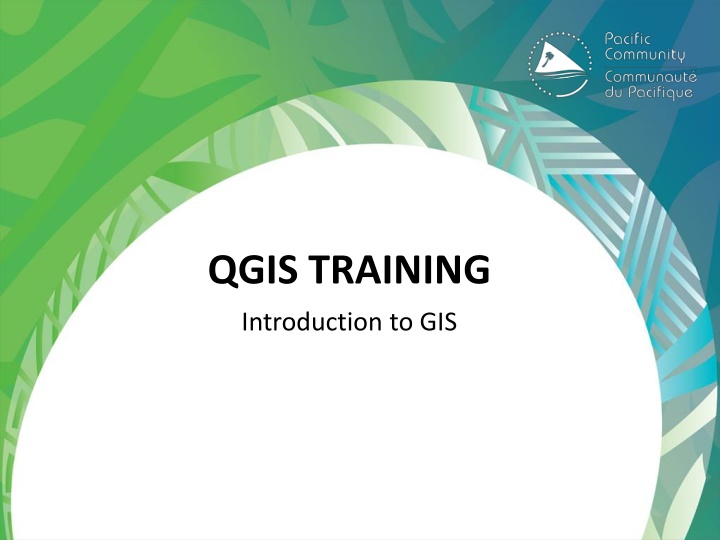 Pacific Community
Communauté du Pacifique

QGIS TRAINING

Introduction to GIS